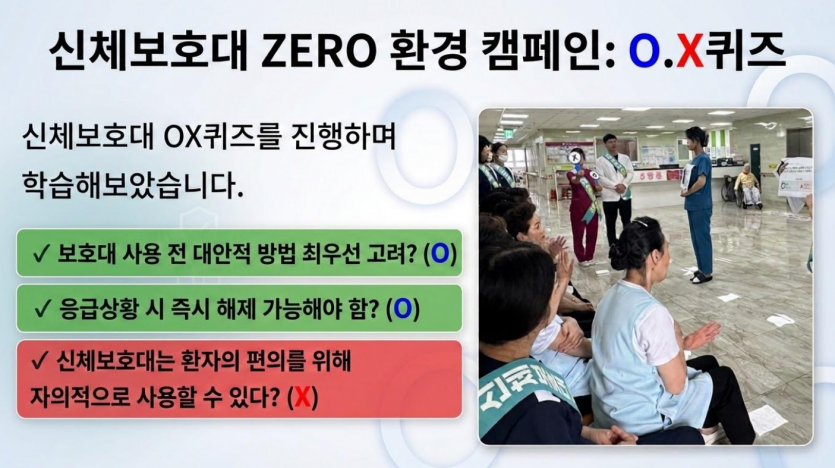 신체보호대 ZERO 환경 캠페인: O.X퀴즈

신체보호대 OX퀴즈를 진행하며 학습해보았습니다.

✓ 보호대 사용 전 대안적 방법 최우선 고려? (O)

✓ 응급상황 시 즉시 해제 가능해야 함? (O)

✓ 신체보호대는 환자의 편의를 위해 자의적으로 사용할 수 있다? (X)